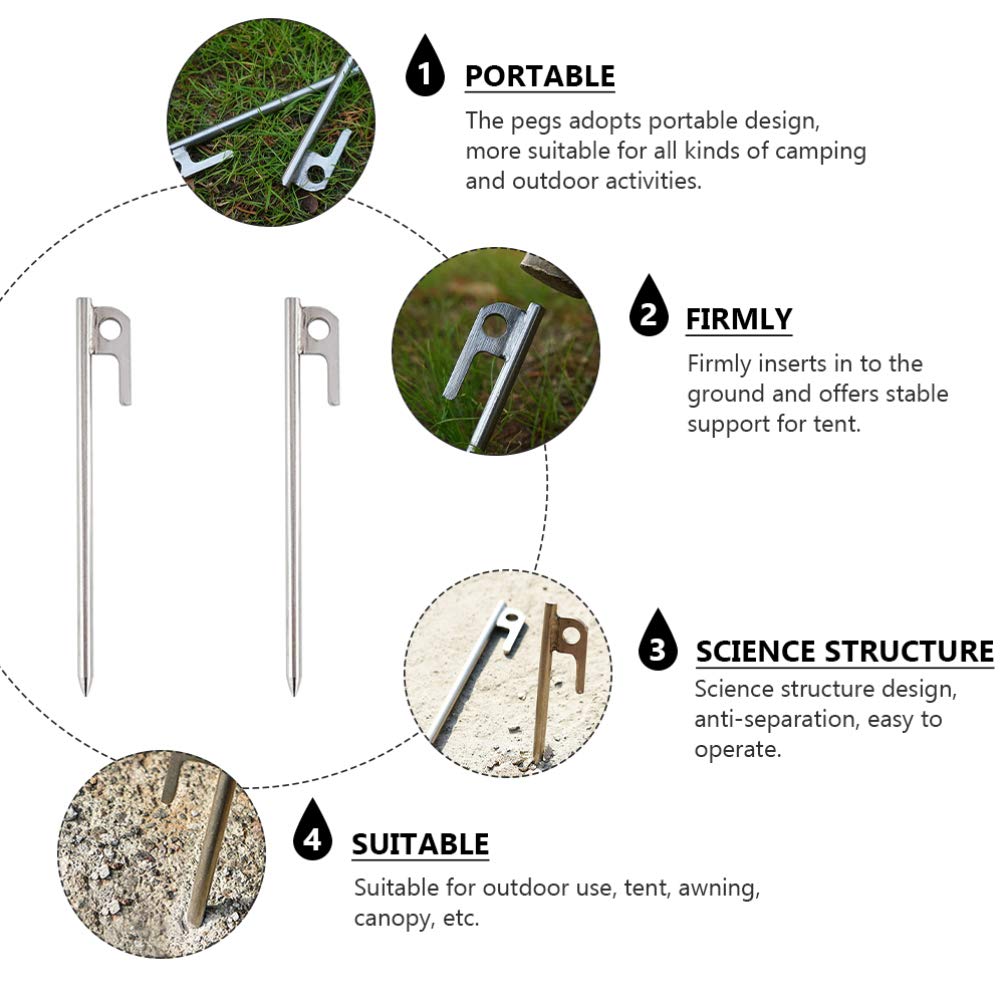 1 PORTABLE

The pegs adopts portable design, more suitable for all kinds of camping and outdoor activities.

2 FIRMLY

Firmly inserts in to the ground and offers stable support for tent.

3 SCIENCE STRUCTURE

Science structure design, anti-separation, easy to operate.

4 SUITABLE

Suitable for outdoor use, tent, awning, canopy, etc.